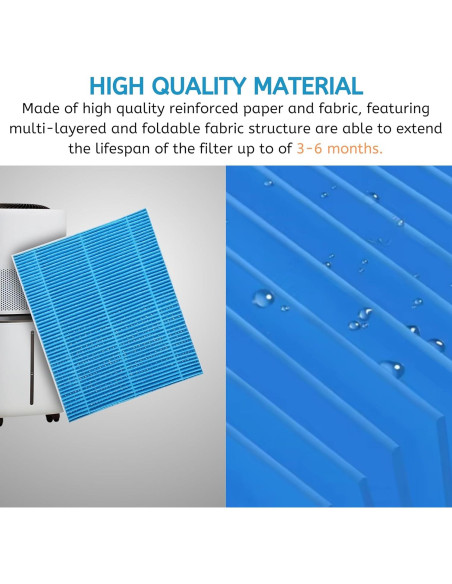 HIGH QUALITY MATERIAL

Made of high quality reinforced paper and fabric, featuring multi-layered and foldable fabric structure are able to extend the lifespan of the filter up to of 3-6 months.